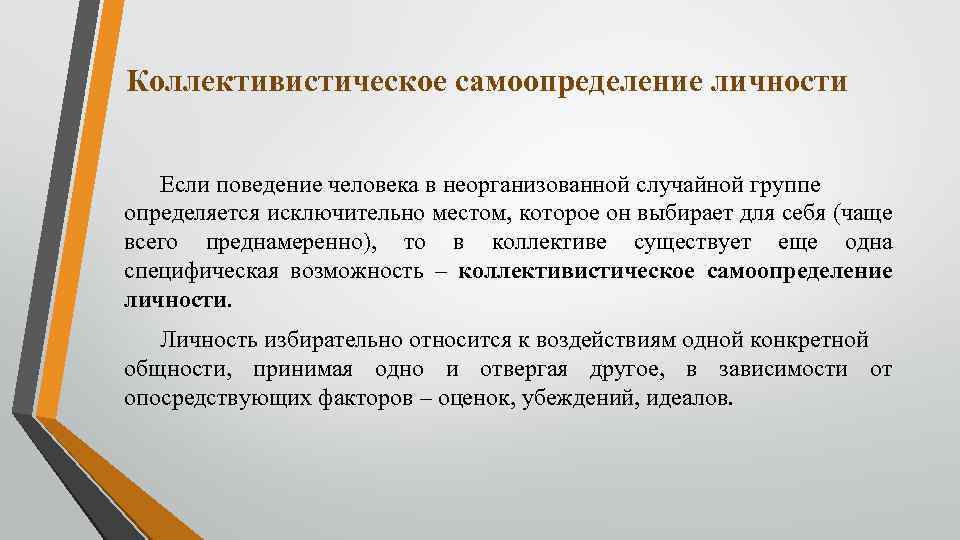 Коллективистическое самоопределение личности

Если поведение человека в неорганизованной случайной группе определяется исключительно местом, которое он выбирает для себя (чаще всего преднамеренно), то в коллективе существует еще одна специфическая возможность – коллективистическое самоопределение личности.

Личность избирательно относится к воздействиям одной конкретной общности, принимая одно и отвергая другое, в зависимости от опосредствующих факторов – оценок, убеждений, идеалов.